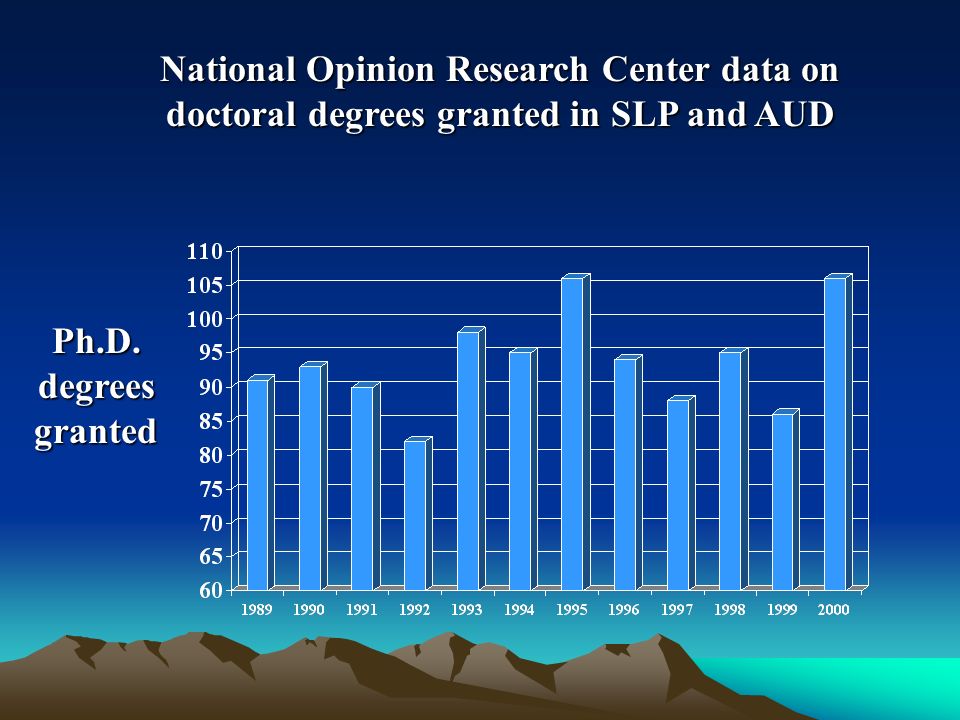 National Opinion Research Center data on doctoral degrees granted in SLP and AUD

Ph.D. degrees granted

110
105
100
95
90
85
80
75
70
65
60

1989 1990 1991 1992 1993 1994 1995 1996 1997 1998 1999 2000